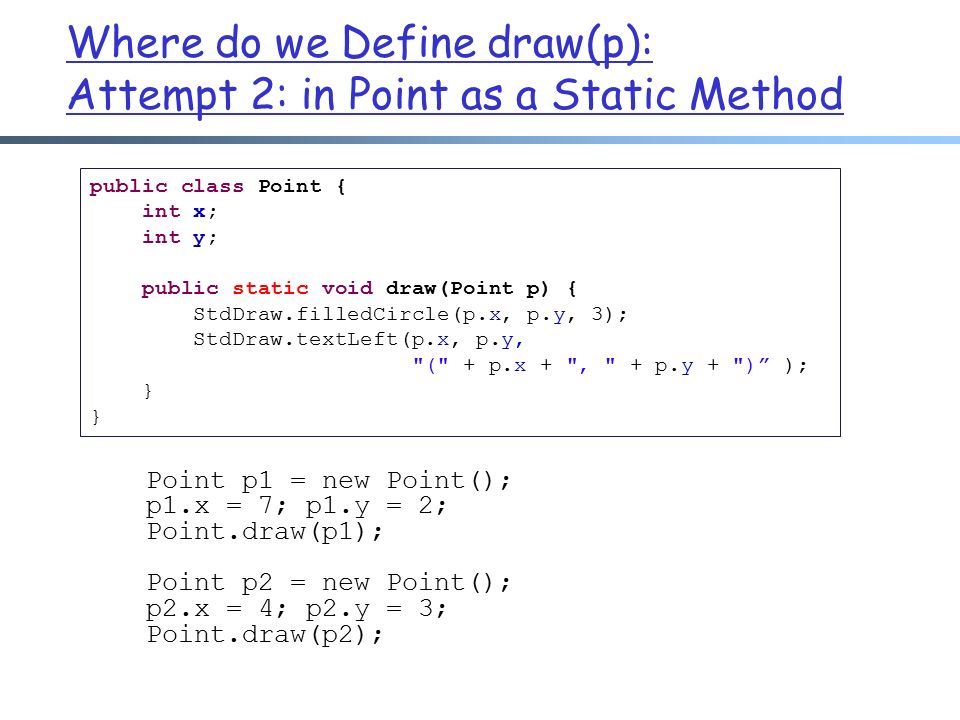 Where do we Define draw(p):
Attempt 2: in Point as a Static Method

public class Point {
    int x;
    int y;

    public static void draw(Point p) {
        StdDraw.filledCircle(p.x, p.y, 3);
        StdDraw.textLeft(p.x, p.y,
                            "(" + p.x + ", " + p.y + ")” );
    }
}

Point p1 = new Point();
p1.x = 7; p1.y = 2;
Point.draw(p1);

Point p2 = new Point();
p2.x = 4; p2.y = 3;
Point.draw(p2);